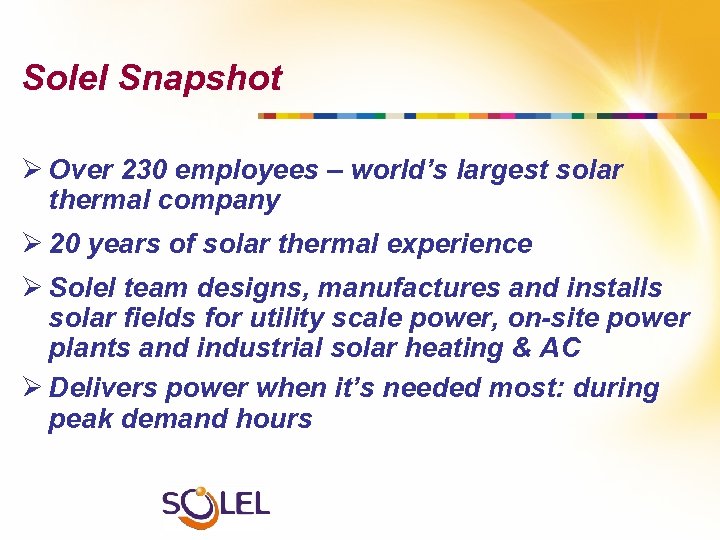 Solel Snapshot

➢ Over 230 employees – world's largest solar thermal company

➢ 20 years of solar thermal experience

➢ Solel team designs, manufactures and installs solar fields for utility scale power, on-site power plants and industrial solar heating & AC

➢ Delivers power when it's needed most: during peak demand hours

SOLEL